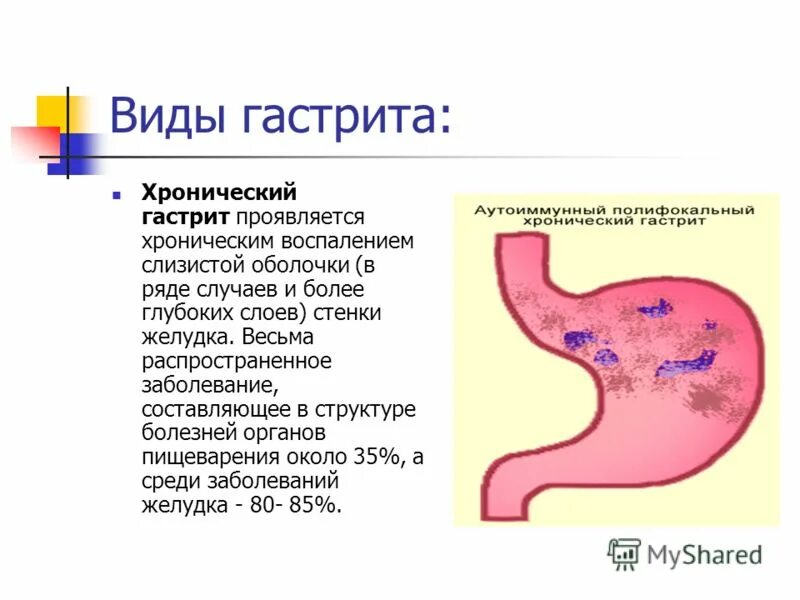 Виды гастрита:

Хронический гастрит проявляется хроническим воспалением слизистой оболочки (в ряде случаев и более глубоких слоев) стенки желудка. Весьма распространенное заболевание, составляющее в структуре болезней органов пищеварения около 35%, а среди заболеваний желудка - 80- 85%.

Аутоиммунный полифокальный хронический гастрит

MyShared